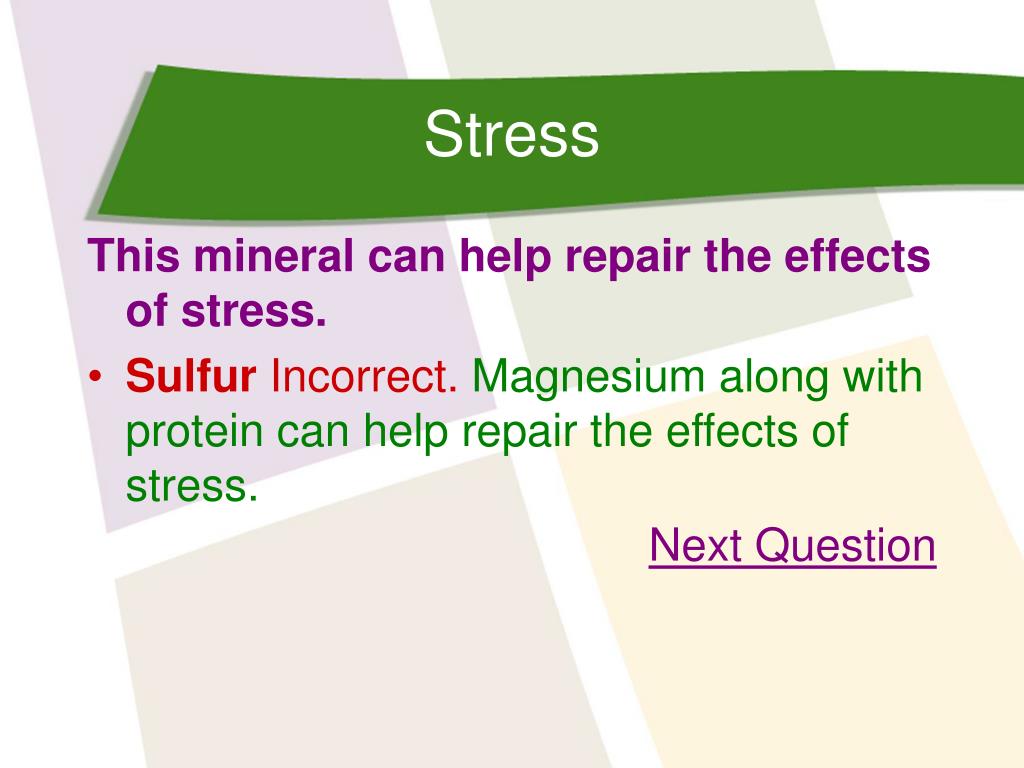 Stress

This mineral can help repair the effects of stress.

• Sulfur Incorrect. Magnesium along with protein can help repair the effects of stress.

Next Question